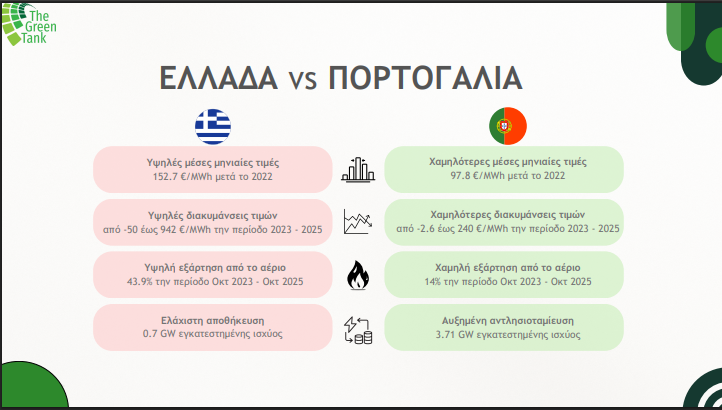 The Green Tank

ΕΛΛΑΔΑ vs ΠΟΡΤΟΓΑΛΙΑ

Υψηλές μέσες μηνιαίες τιμές
152.7 €/MWh μετά το 2022

Υψηλές διακυμάνσεις τιμών
από -50 έως 942 €/MWh την περίοδο 2023 - 2025

Υψηλή εξάρτηση από το αέριο
43.9% την περίοδο Οκτ 2023 - Οκτ 2025

Ελάχιστη αποθήκευση
0.7 GW εγκατεστημένης ισχύος

Χαμηλότερες μέσες μηνιαίες τιμές
97.8 €/MWh μετά το 2022

Χαμηλότερες διακυμάνσεις τιμών
από -2.6 έως 240 €/MWh την περίοδο 2023 - 2025

Χαμηλή εξάρτηση από το αέριο
14% την περίοδο Οκτ 2023 - Οκτ 2025

Αυξημένη αντλησιοταμίευση
3.71 GW εγκατεστημένης ισχύος